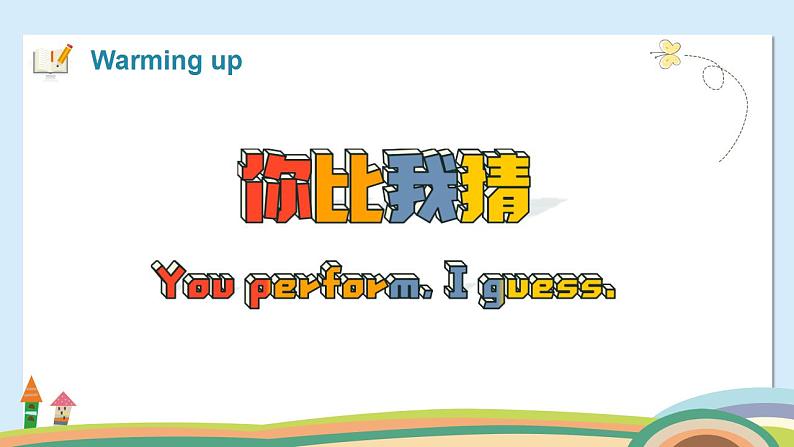 Warming up

你比我猜

You perform. I guess.